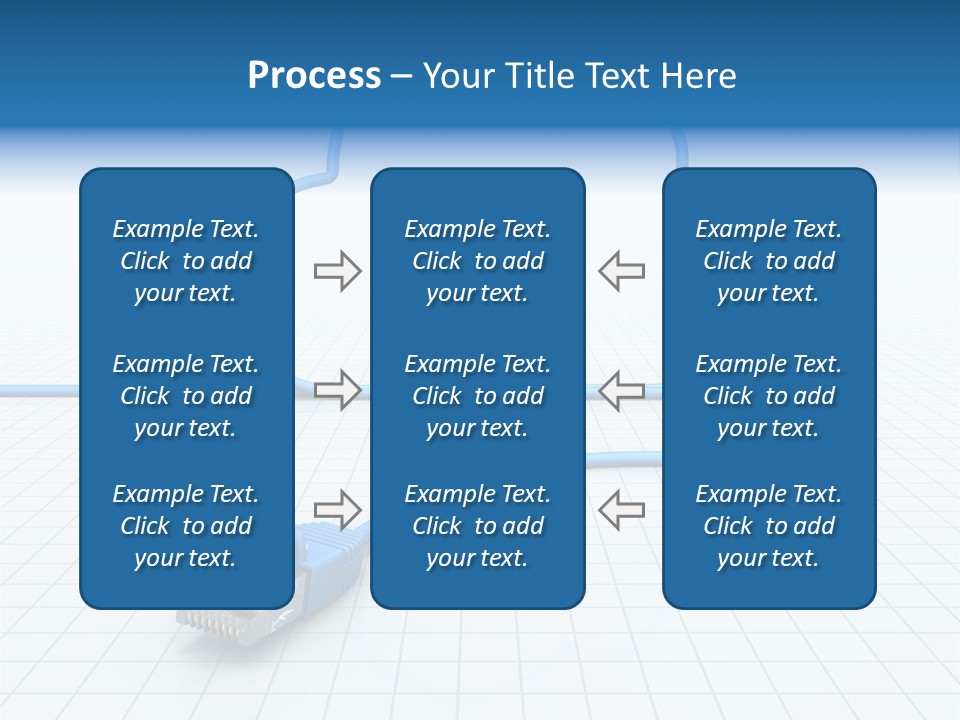 Process – Your Title Text Here

Example Text. Click to add your text.

Example Text. Click to add your text.

Example Text. Click to add your text.

Example Text. Click to add your text.

Example Text. Click to add your text.

Example Text. Click to add your text.

Example Text. Click to add your text.

Example Text. Click to add your text.

Example Text. Click to add your text.